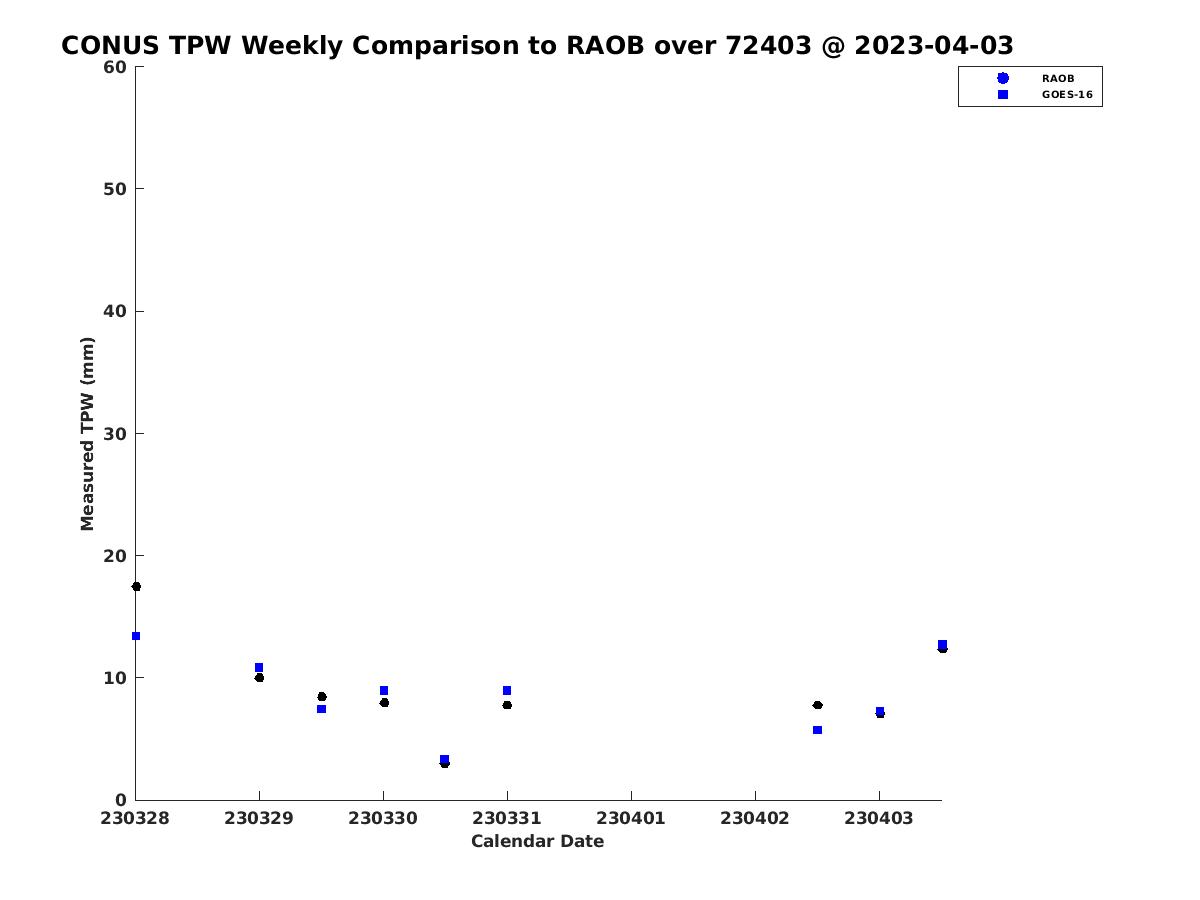 CONUS TPW Weekly Comparison to RAOB over 72403 @ 2023-04-03

RAOB
GOES-16

Measured TPW (mm)

60
50
40
30
20
10
0

230328
230329
230330
230331
230401
230402
230403

Calendar Date